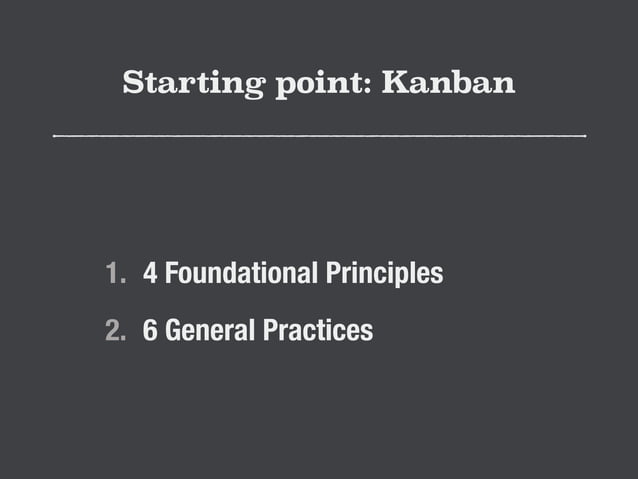 Starting point: Kanban

1. 4 Foundational Principles
2. 6 General Practices